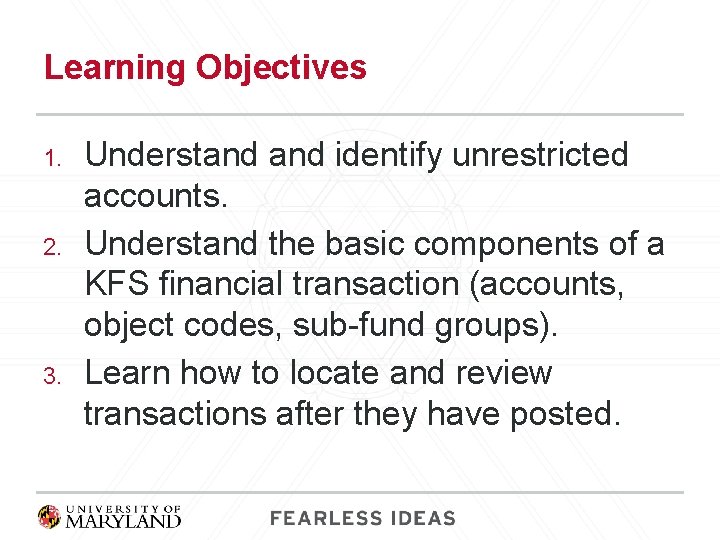 Learning Objectives

1. Understand and identify unrestricted accounts.

2. Understand the basic components of a KFS financial transaction (accounts, object codes, sub-fund groups).

3. Learn how to locate and review transactions after they have posted.

UNIVERSITY OF
MARYLAND

FEARLESS IDEAS